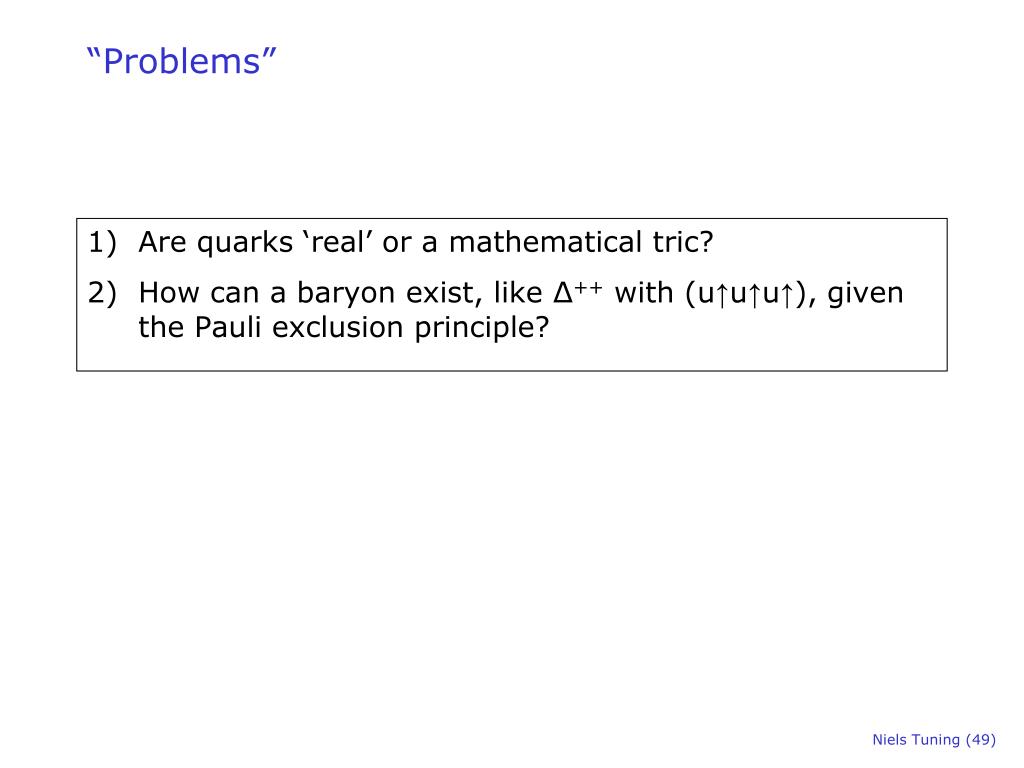 “Problems”

1) Are quarks ‘real’ or a mathematical tric?
2) How can a baryon exist, like $\Delta^{++}$ with (u↑u↑u↑), given the Pauli exclusion principle?

Niels Tuning (49)